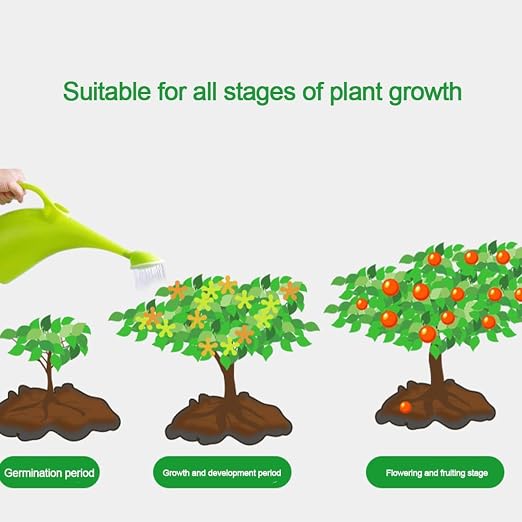 Suitable for all stages of plant growth

Germination period

Growth and development period

Flowering and fruiting stage